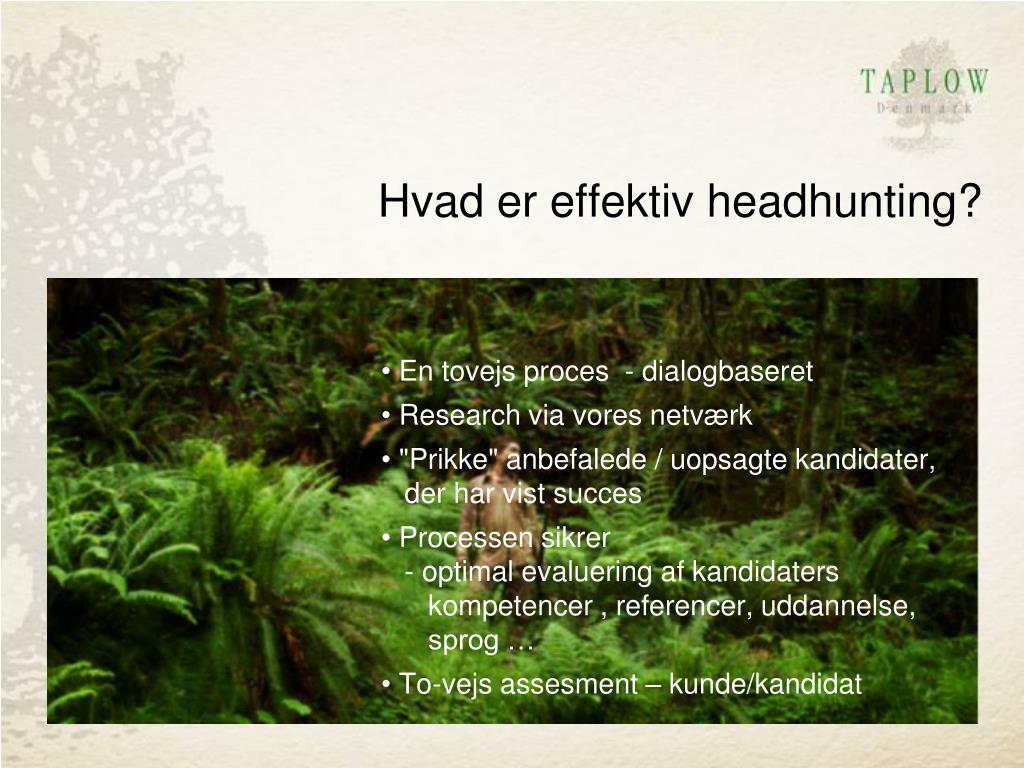 TAPLOW
Denmark

Hvad er effektiv headhunting?

• En tovejs proces - dialogbaseret
• Research via vores netværk
• "Prikke" anbefalede / uopsagte kandidater, der har vist succes
• Processen sikrer
- optimal evaluering af kandidaters kompetencer , referencer, uddannelse, sprog …
• To-vejs assesment – kunde/kandidat